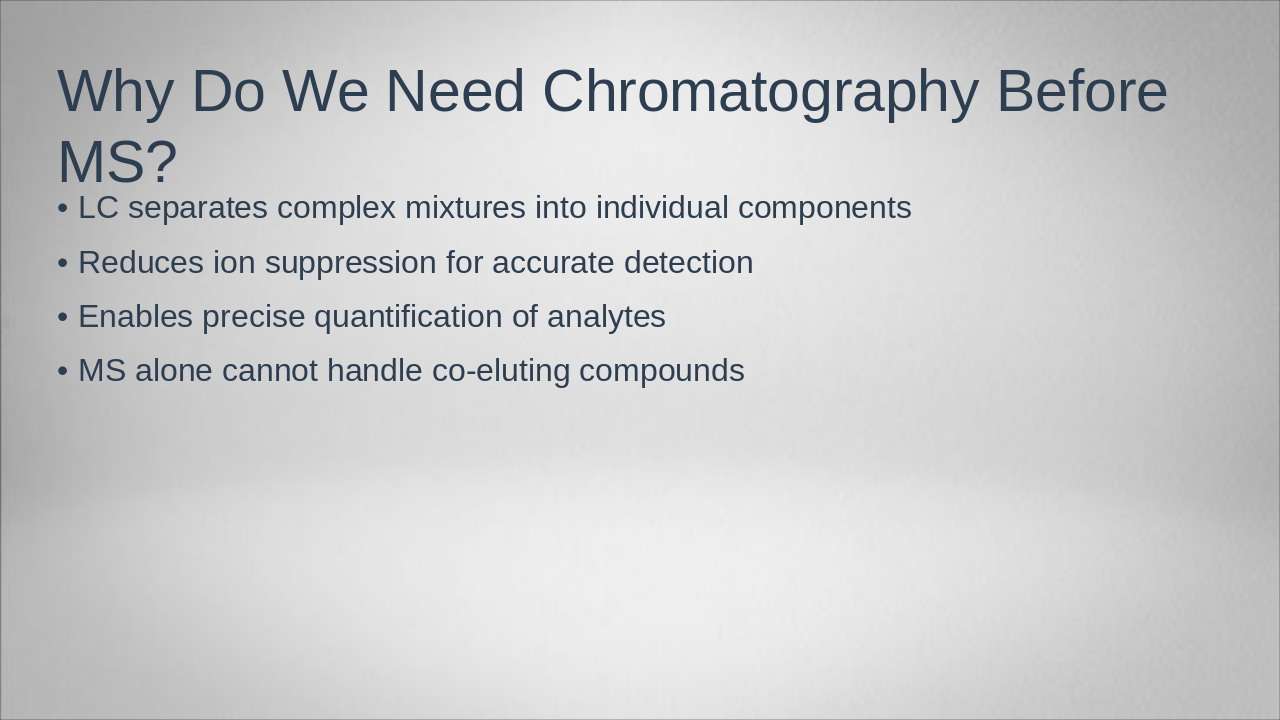 Why Do We Need Chromatography Before MS?

• LC separates complex mixtures into individual components

• Reduces ion suppression for accurate detection

• Enables precise quantification of analytes

• MS alone cannot handle co-eluting compounds